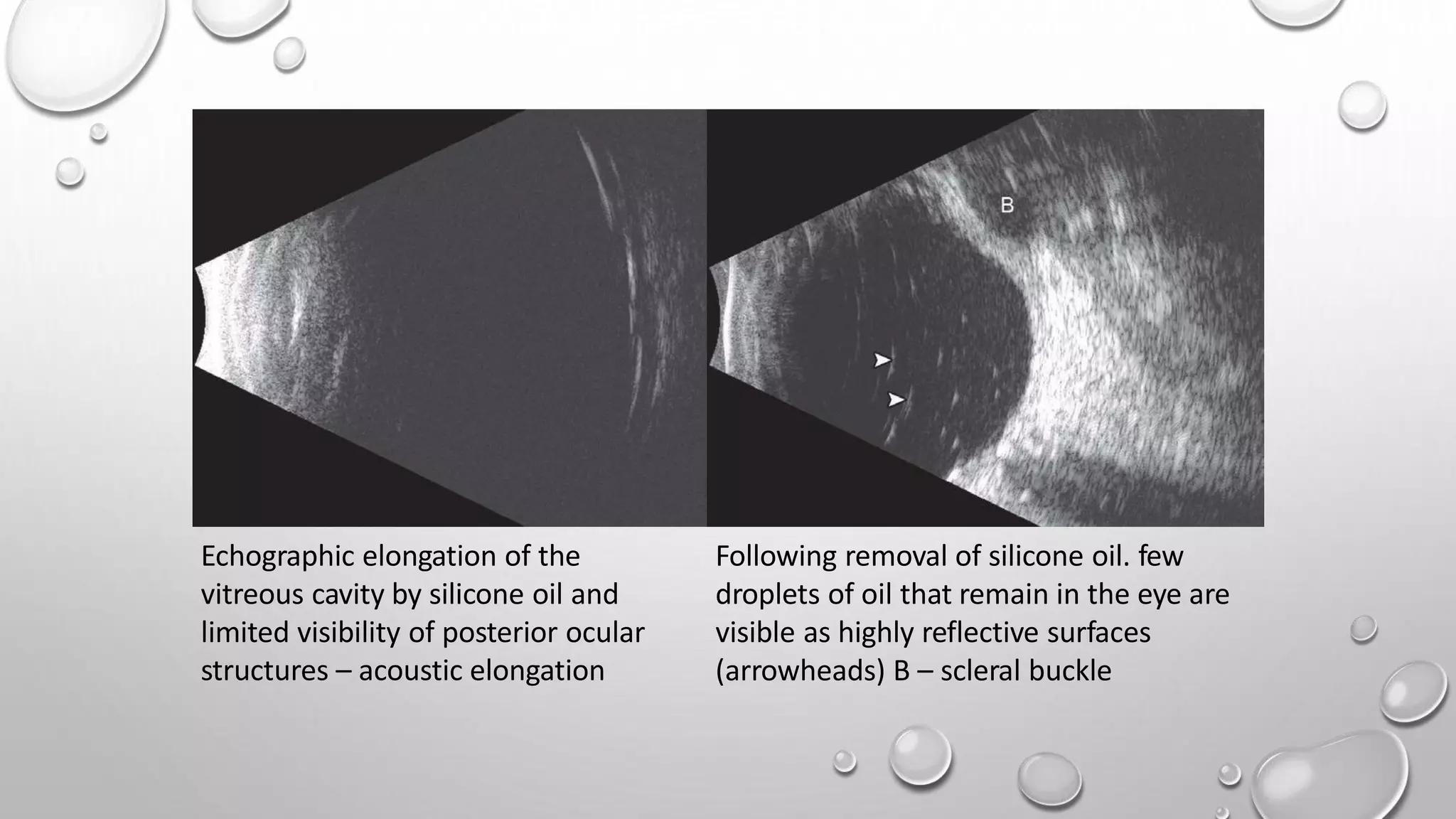 B

Echographic elongation of the vitreous cavity by silicone oil and limited visibility of posterior ocular structures – acoustic elongation

Following removal of silicone oil. few droplets of oil that remain in the eye are visible as highly reflective surfaces (arrowheads) B – scleral buckle